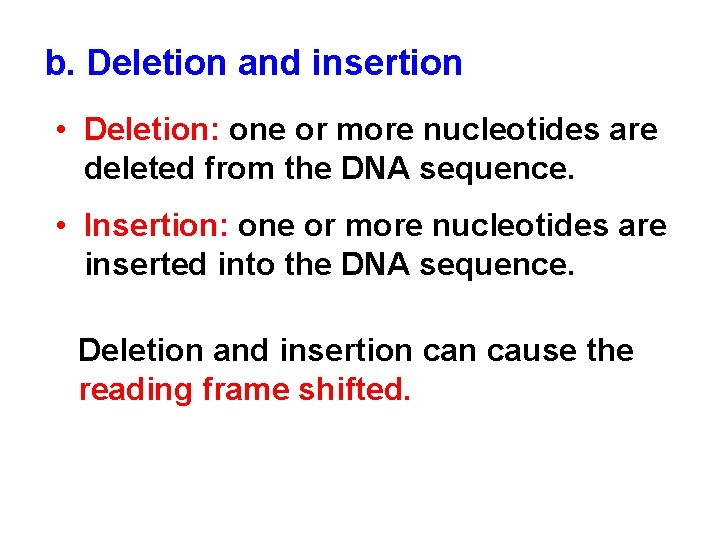 b. Deletion and insertion

• Deletion: one or more nucleotides are deleted from the DNA sequence.

• Insertion: one or more nucleotides are inserted into the DNA sequence.

Deletion and insertion can cause the reading frame shifted.